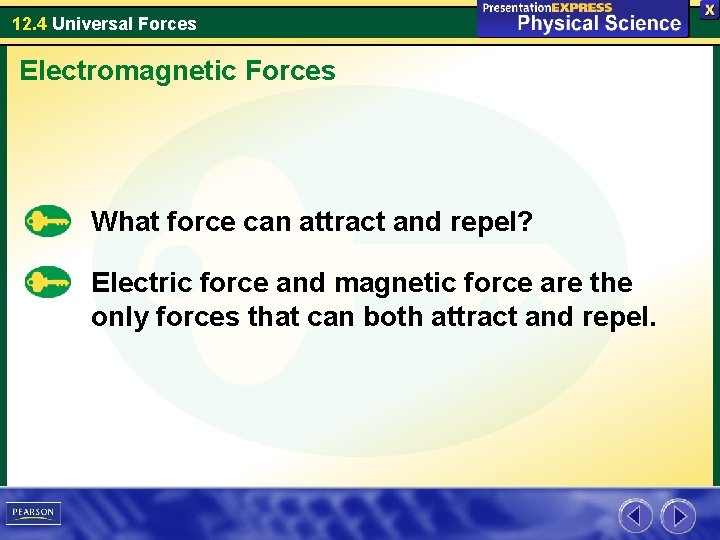 12.4 Universal Forces

PresentationEXPRESS
Physical Science

X

Electromagnetic Forces

What force can attract and repel?

Electric force and magnetic force are the only forces that can both attract and repel.

PEARSON